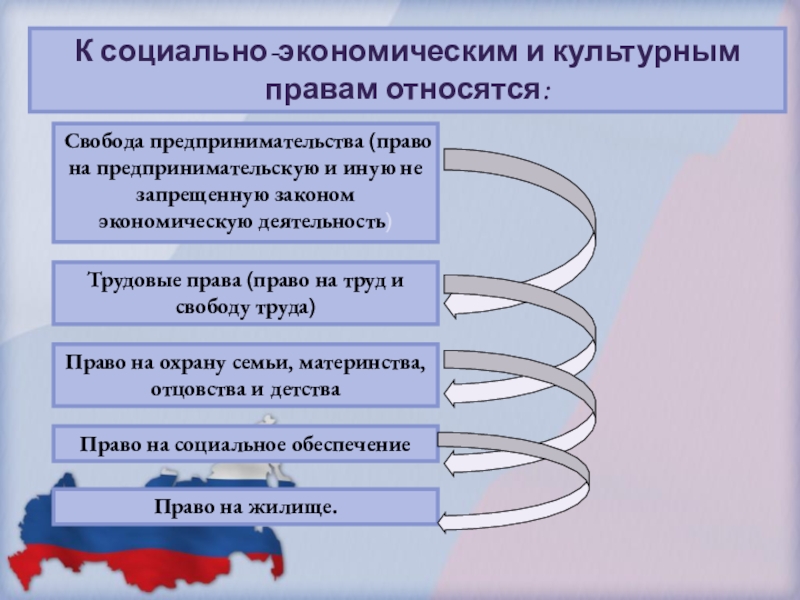 К социально-экономическим и культурным правам относятся:

Свобода предпринимательства (право на предпринимательскую и иную не запрещенную законом экономическую деятельность)

Трудовые права (право на труд и свободу труда)

Право на охрану семьи, материнства, отцовства и детства

Право на социальное обеспечение

Право на жилище.